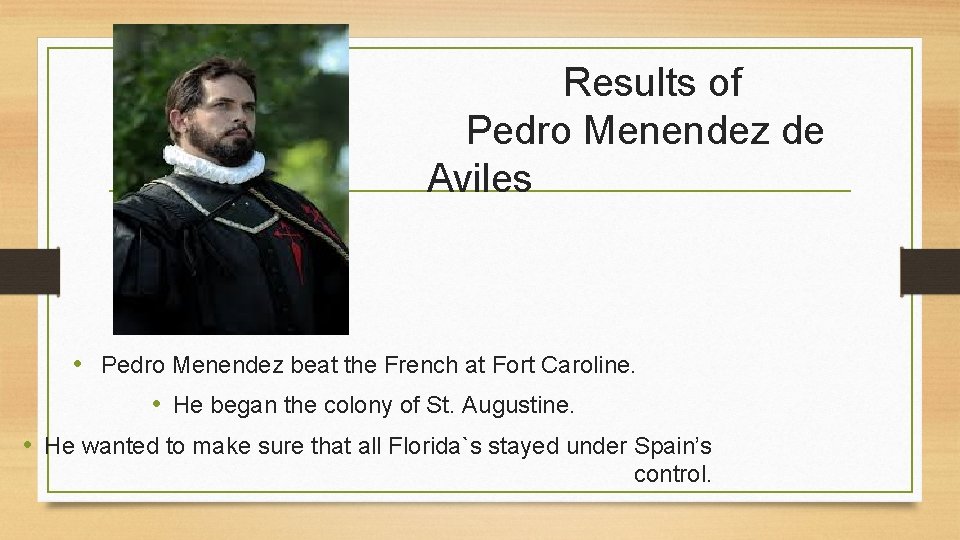 Results of Pedro Menendez de Aviles

• Pedro Menendez beat the French at Fort Caroline.

• He began the colony of St. Augustine.

• He wanted to make sure that all Florida`s stayed under Spain's control.